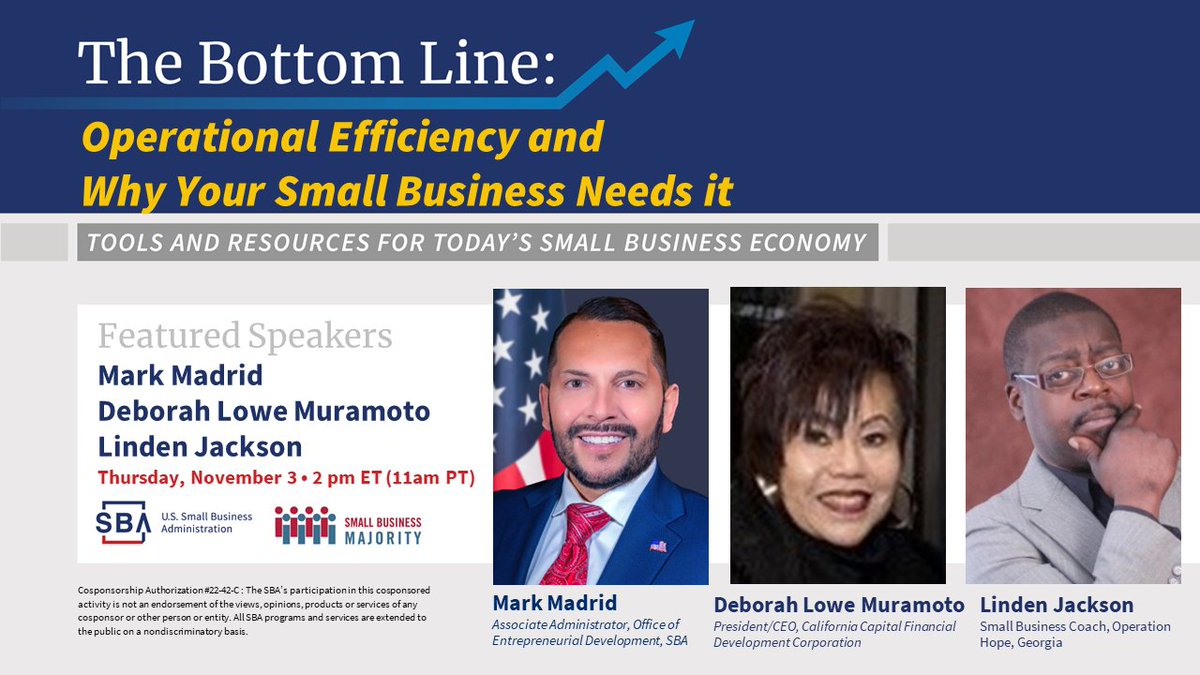 The Bottom Line:
Operational Efficiency and Why Your Small Business Needs it

TOOLS AND RESOURCES FOR TODAY'S SMALL BUSINESS ECONOMY

Featured Speakers
Mark Madrid
Deborah Lowe Muramoto
Linden Jackson
Thursday, November 3 • 2 pm ET (11am PT)

SBA U.S. Small Business Administration
SMALL BUSINESS MAJORITY

Cosponsorship Authorization #22-42-C : The SBA's participation in this cosponsored activity is not an endorsement of the views, opinions, products or services of any cosponsor or other person or entity. All SBA programs and services are extended to the public on a nondiscriminatory basis.

Mark Madrid
Associate Administrator, Office of Entrepreneurial Development, SBA

Deborah Lowe Muramoto
President/CEO, California Capital Financial Development Corporation

Linden Jackson
Small Business Coach, Operation Hope, Georgia